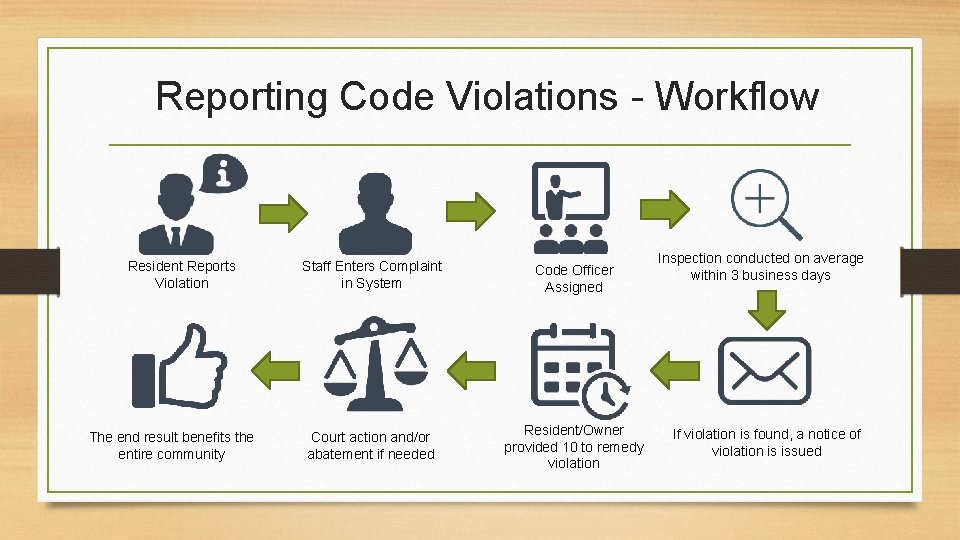 Reporting Code Violations - Workflow

Resident Reports Violation

Staff Enters Complaint in System

Code Officer Assigned

Inspection conducted on average within 3 business days

If violation is found, a notice of violation is issued

Resident/Owner provided 10 to remedy violation

Court action and/or abatement if needed

The end result benefits the entire community